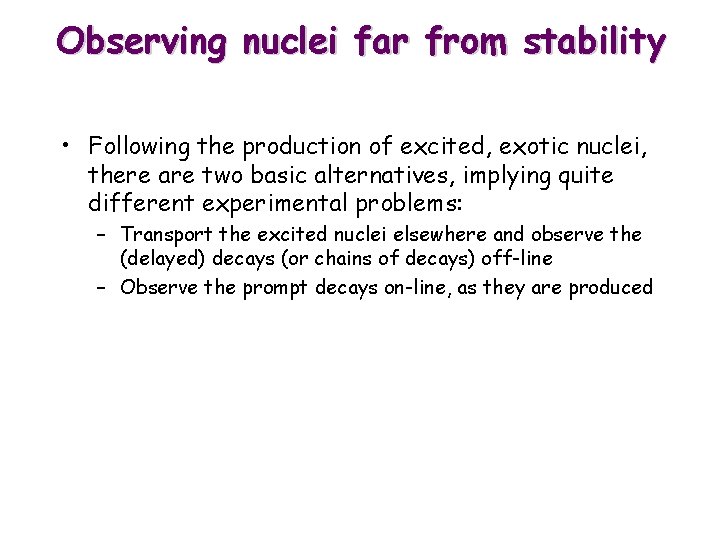 Observing nuclei far from stability

• Following the production of excited, exotic nuclei, there are two basic alternatives, implying quite different experimental problems:
  – Transport the excited nuclei elsewhere and observe the (delayed) decays (or chains of decays) off-line
  – Observe the prompt decays on-line, as they are produced